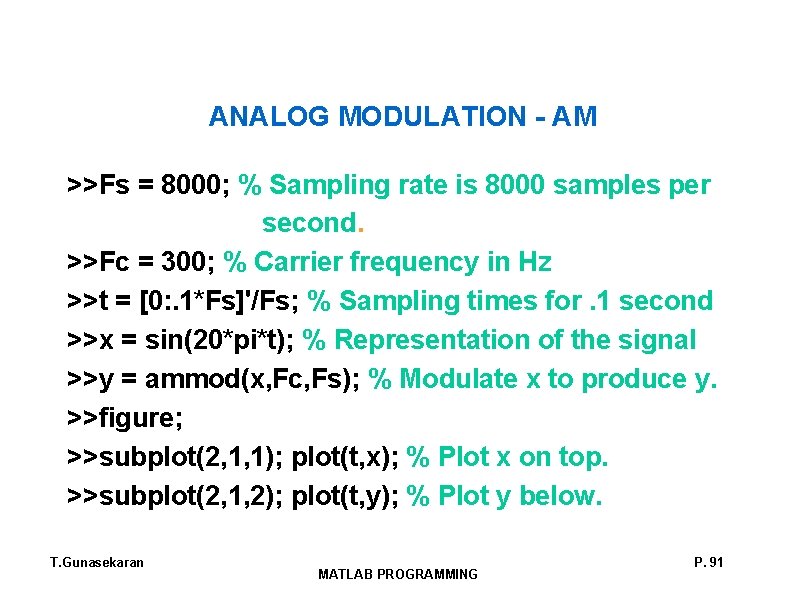 ANALOG MODULATION - AM

>>Fs = 8000; % Sampling rate is 8000 samples per second.
>>Fc = 300; % Carrier frequency in Hz
>>t = [0:.1*Fs]'/Fs; % Sampling times for .1 second
>>x = sin(20*pi*t); % Representation of the signal
>>y = ammod(x,Fc,Fs); % Modulate x to produce y.
>>figure;
>>subplot(2,1,1); plot(t,x); % Plot x on top.
>>subplot(2,1,2); plot(t,y); % Plot y below.

T.Gunasekaran

MATLAB PROGRAMMING

P. 91